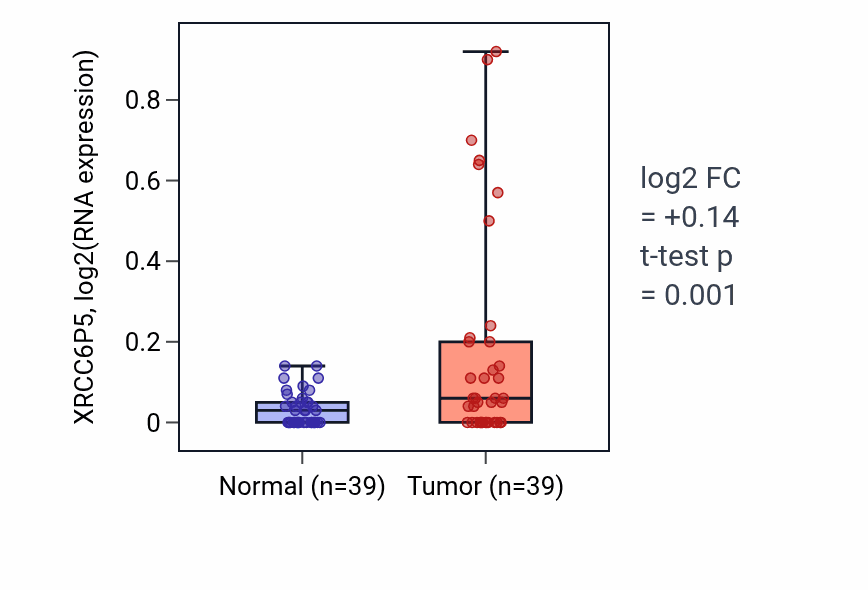 XRCC6P5, log2(RNA expression)

0.8
0.6
0.4
0.2
0

Normal (n=39)
Tumor (n=39)

log2 FC
= +0.14
t-test p
= 0.001